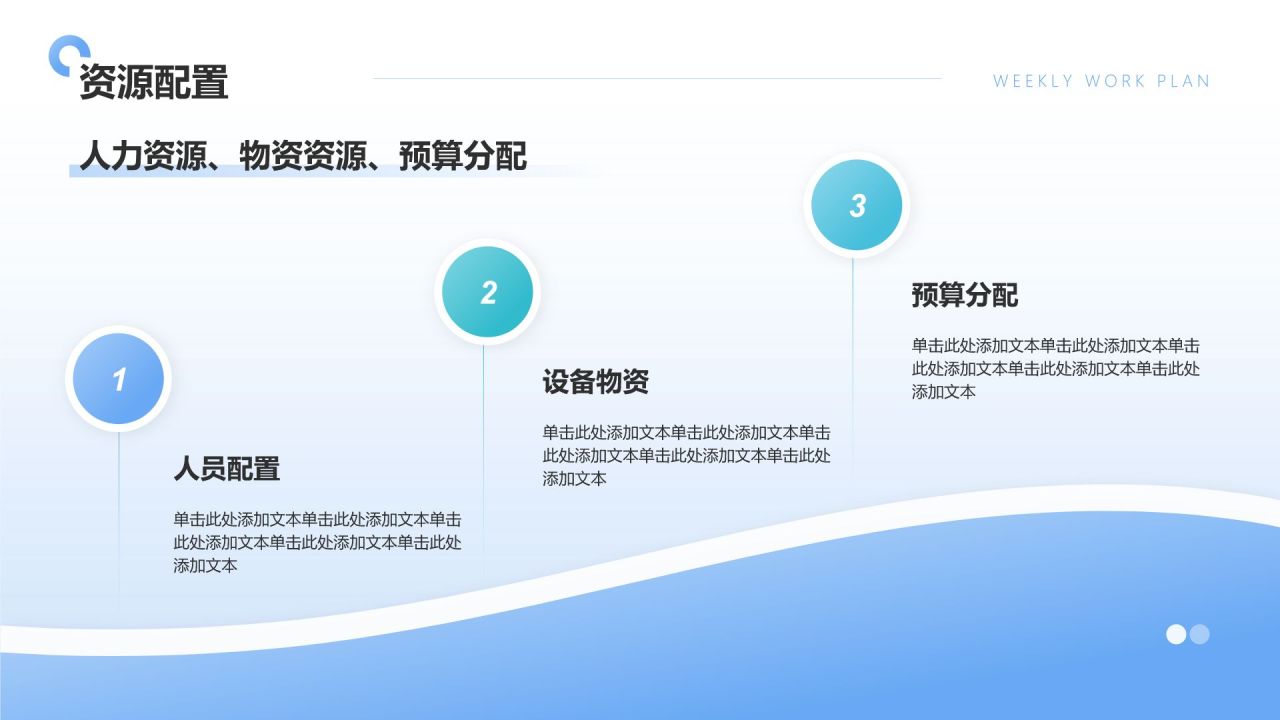 资源配置

WEEKLY WORK PLAN

人力资源、物资资源、预算分配

1

人员配置

单击此处添加文本单击此处添加文本单击此处添加文本单击此处添加文本单击此处添加文本

2

设备物资

单击此处添加文本单击此处添加文本单击此处添加文本单击此处添加文本单击此处添加文本

3

预算分配

单击此处添加文本单击此处添加文本单击此处添加文本单击此处添加文本单击此处添加文本